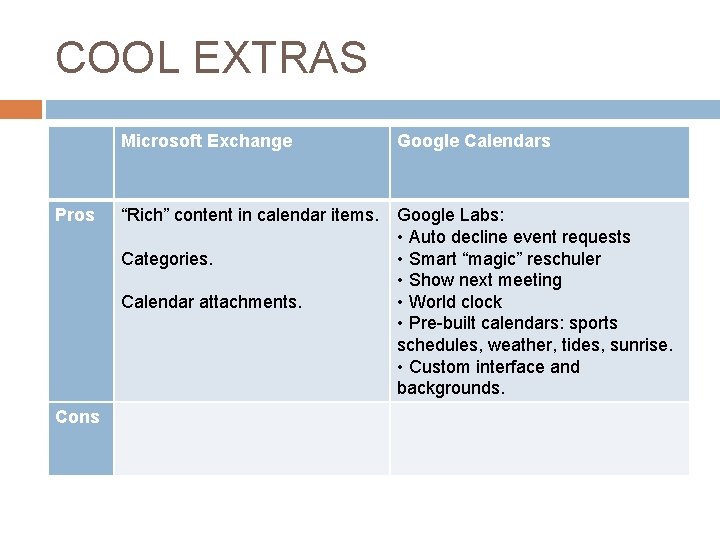 COOL EXTRAS

| | Microsoft Exchange | Google Calendars |
|---|---|---|
| Pros | “Rich” content in calendar items.<br><br>Categories.<br><br>Calendar attachments. | Google Labs:<br>• Auto decline event requests<br>• Smart “magic” reschuler<br>• Show next meeting<br>• World clock<br>• Pre-built calendars: sports schedules, weather, tides, sunrise.<br>• Custom interface and backgrounds. |
| Cons | | |